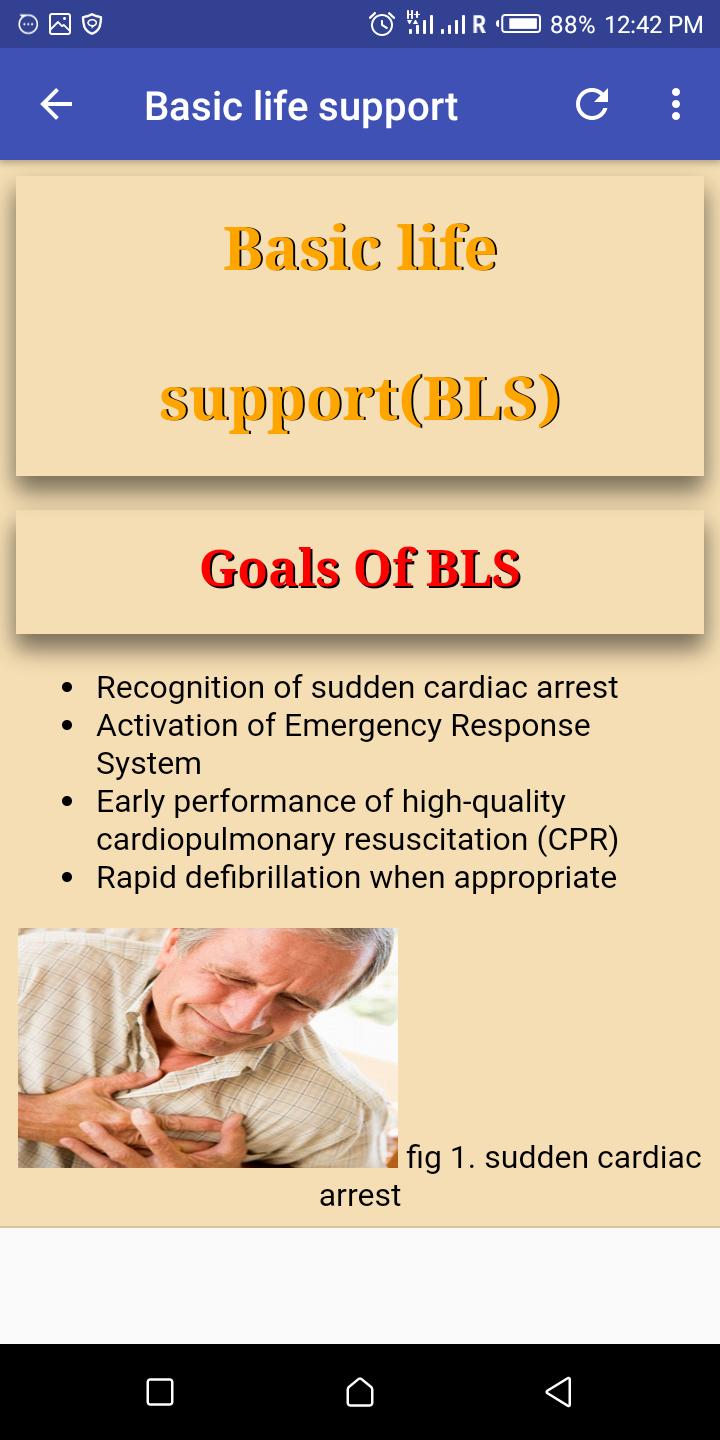 R 88% 12:42 PM

Basic life support

Basic life support(BLS)

Goals Of BLS

- Recognition of sudden cardiac arrest
- Activation of Emergency Response System
- Early performance of high-quality cardiopulmonary resuscitation (CPR)
- Rapid defibrillation when appropriate

fig 1. sudden cardiac arrest